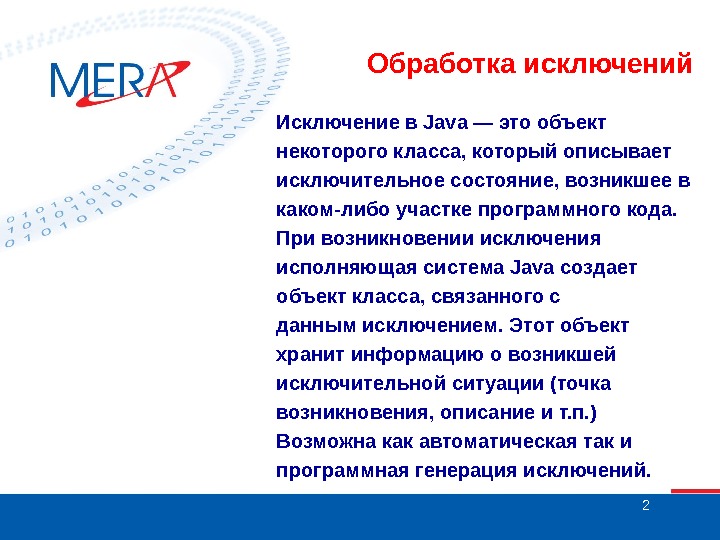 MERA

Обработка исключений

Исключение в Java — это объект некоторого класса, который описывает исключительное состояние, возникшее в каком-либо участке программного кода. При возникновении исключения исполняющая система Java создает объект класса, связанного с данным исключением. Этот объект хранит информацию о возникшей исключительной ситуации (точка возникновения, описание и т.п.) Возможна как автоматическая так и программная генерация исключений.

2